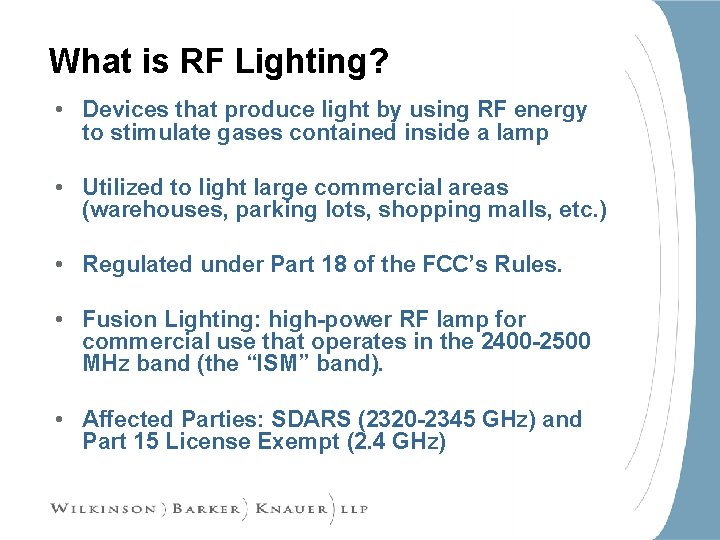 What is RF Lighting?

• Devices that produce light by using RF energy to stimulate gases contained inside a lamp

• Utilized to light large commercial areas (warehouses, parking lots, shopping malls, etc.)

• Regulated under Part 18 of the FCC's Rules.

• Fusion Lighting: high-power RF lamp for commercial use that operates in the 2400-2500 MHz band (the "ISM" band).

• Affected Parties: SDARS (2320-2345 GHz) and Part 15 License Exempt (2.4 GHz)

WILKINSON ) BARKER ) KNAUER ) LLP